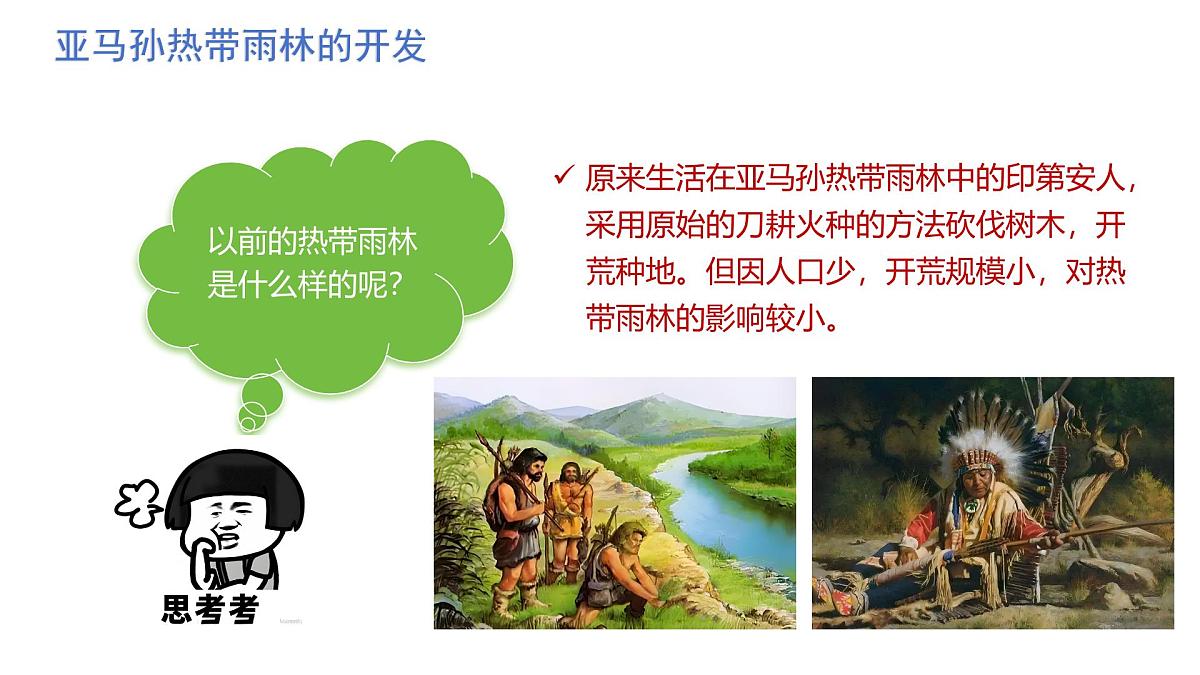 亚马孙热带雨林的开发

以前的热带雨林是什么样的呢?

✓ 原来生活在亚马孙热带雨林中的印第安人，采用原始的刀耕火种的方法砍伐树木，开荒种地。但因人口少，开荒规模小，对热带雨林的影响较小。

思考考